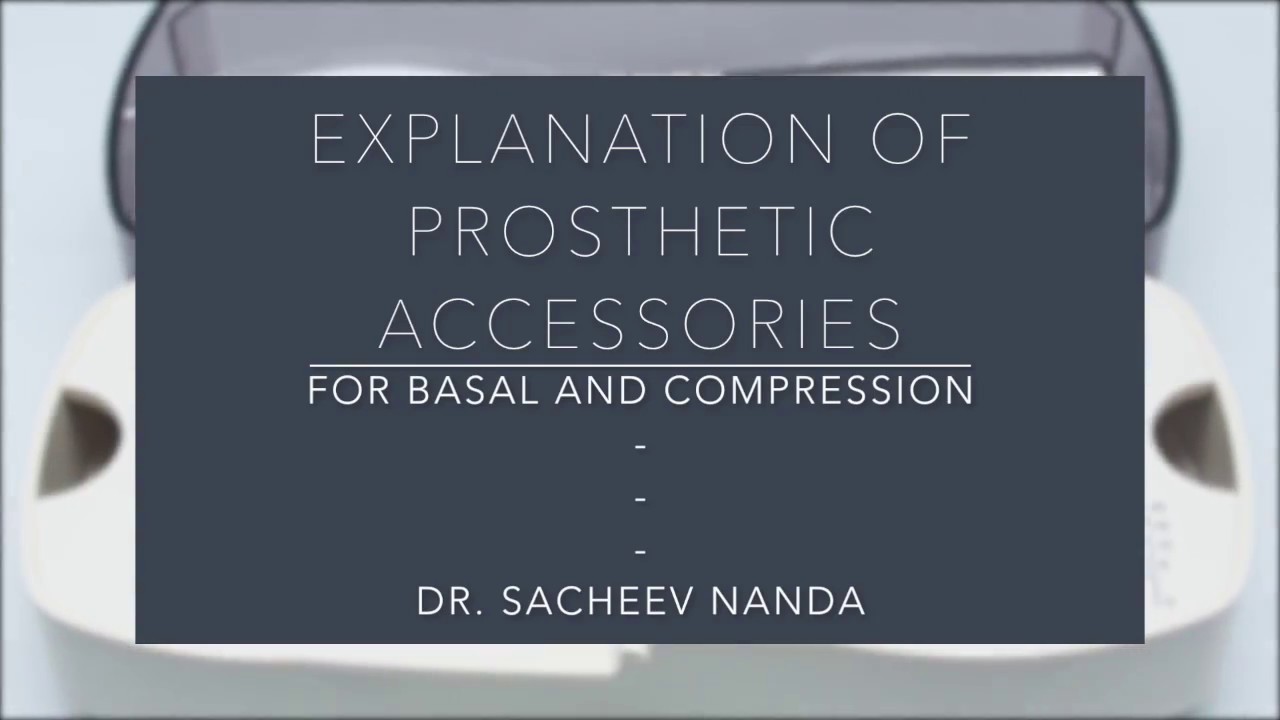 EXPLANATION OF PROSTHETIC ACCESSORIES

FOR BASAL AND COMPRESSION

-

-

-

DR. SACHEEV NANDA